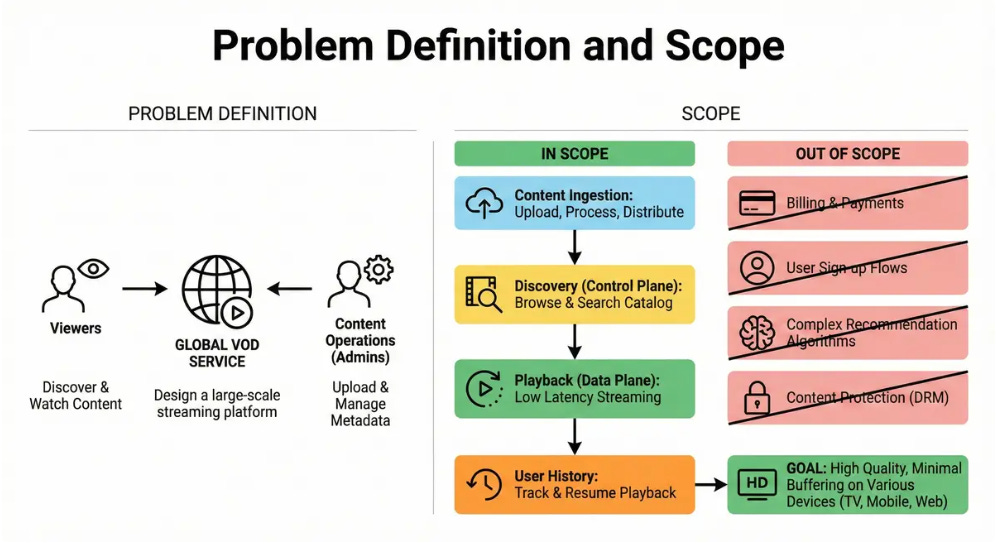 Problem Definition and Scope

PROBLEM DEFINITION

Viewers

Discover & Watch Content

GLOBAL VOD SERVICE

Design a large-scale streaming platform

Content Operations (Admins)

Upload & Manage Metadata

SCOPE

IN SCOPE

Content Ingestion: Upload, Process, Distribute

Discovery (Control Plane): Browse & Search Catalog

Playback (Data Plane): Low Latency Streaming

User History: Track & Resume Playback

OUT OF SCOPE

Billing & Payments

User Sign-up Flows

Complex Recommendation Algorithms

Content Protection (DRM)

HD

GOAL: High Quality, Minimal Buffering on Various Devices (TV, Mobile, Web)